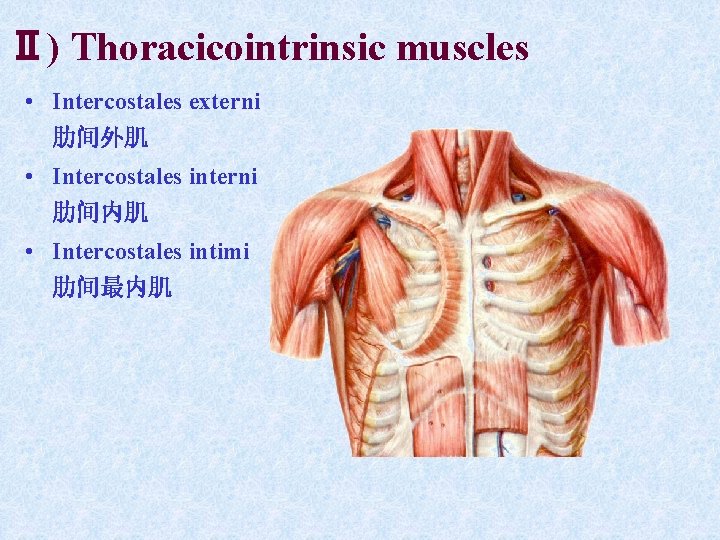 Ⅱ) Thoracicointrinsic muscles

• Intercostales externi
肋间外肌

• Intercostales interni
肋间内肌

• Intercostales intimi
肋间最内肌